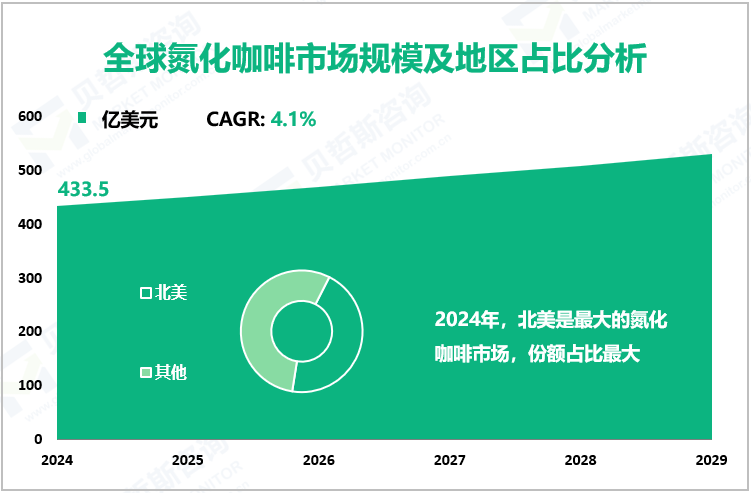 全球氮化咖啡市场规模及地区占比分析

亿美元 CAGR: 4.1%

600
500
400
300
200
100
0

433.5

北美

其他

2024年，北美是最大的氮化咖啡市场，份额占比最大

2024 2025 2026 2027 2028 2029

贝哲斯咨询 MARKET MONITOR www.globalmarketmonitor.com.cn